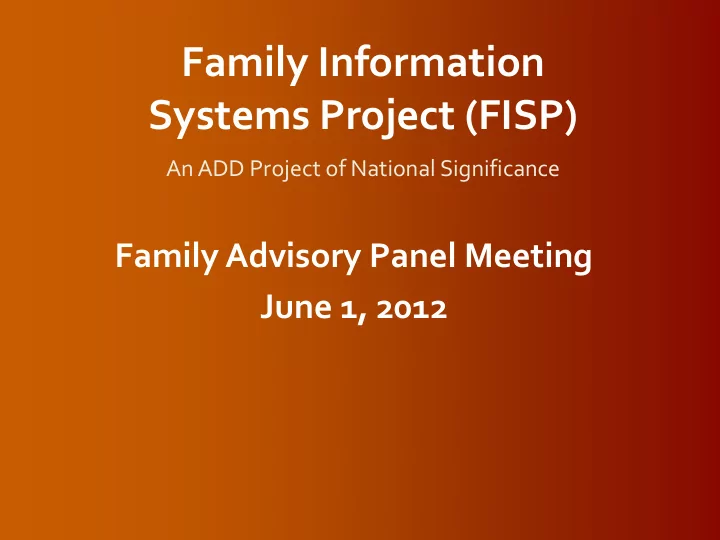 Family Information Systems Project (FISP)

An ADD Project of National Significance

Family Advisory Panel Meeting
June 1, 2012